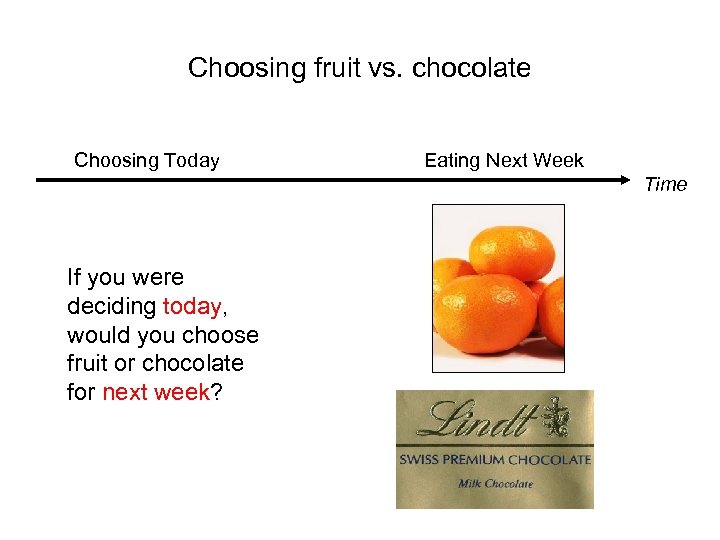 Choosing fruit vs. chocolate

Choosing Today

Eating Next Week

Time

If you were deciding today, would you choose fruit or chocolate for next week?

Lindt

SWISS PREMIUM CHOCOLATE

Milk Chocolate